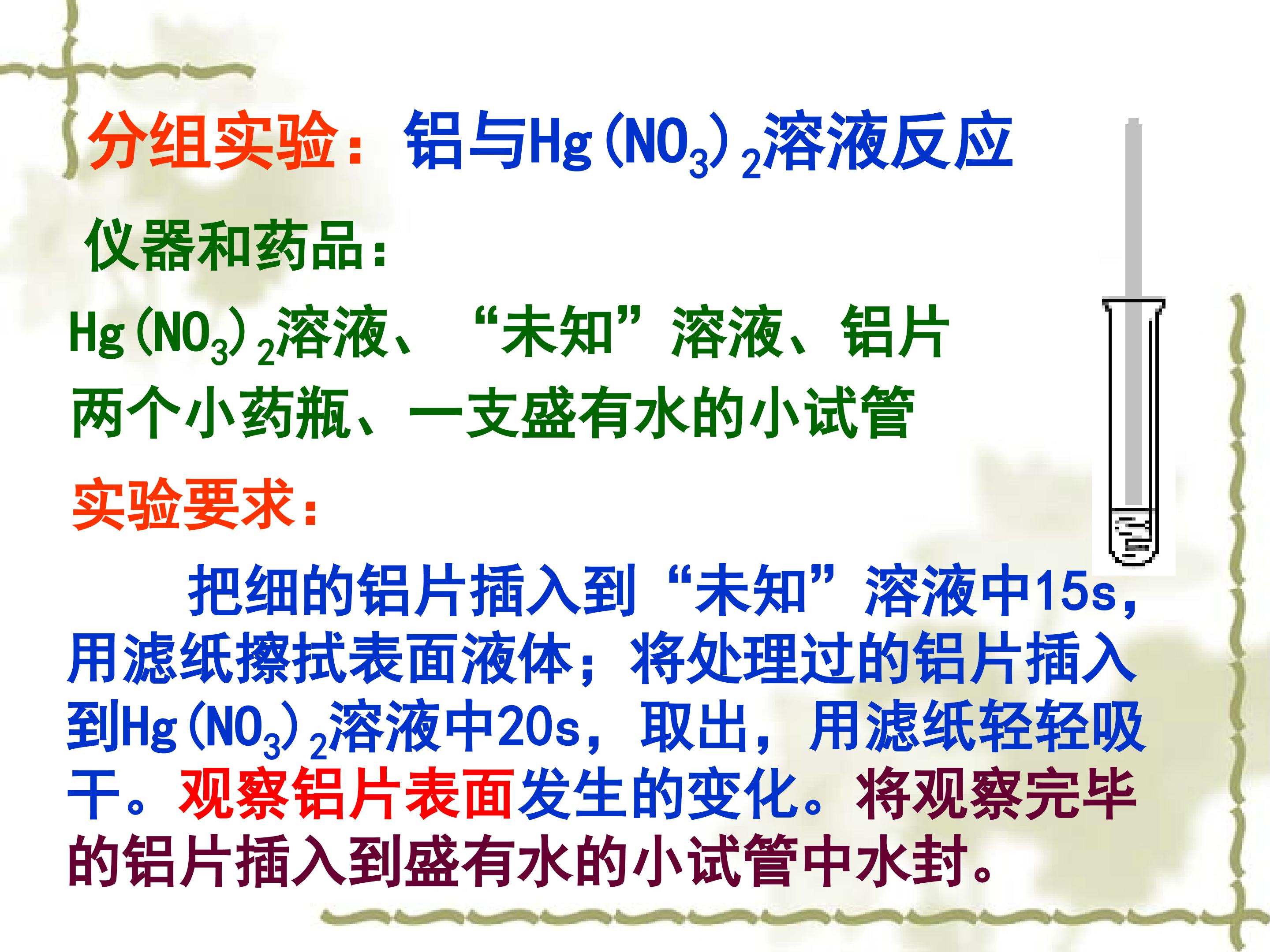 分组实验：铝与$Hg(NO_3)_2$溶液反应

仪器和药品：

$Hg(NO_3)_2$溶液、“未知”溶液、铝片

两个小药瓶、一支盛有水的小试管

实验要求：

把细的铝片插入到“未知”溶液中15s，用滤纸擦拭表面液体；将处理过的铝片插入到$Hg(NO_3)_2$溶液中20s，取出，用滤纸轻轻吸干。观察铝片表面发生的变化。将观察完毕的铝片插入到盛有水的小试管中水封。